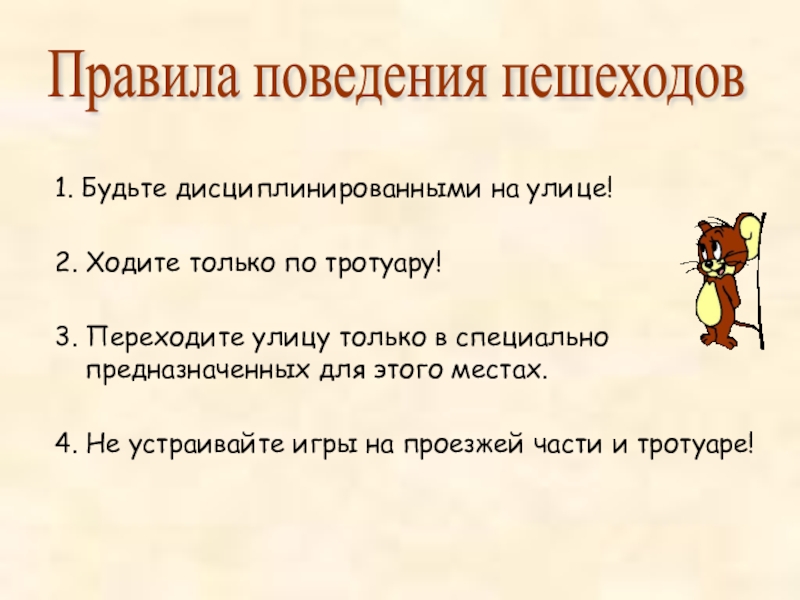 Правила поведения пешеходов

1. Будьте дисциплинированными на улице!

2. Ходите только по тротуару!

3. Переходите улицу только в специально предназначенных для этого местах.

4. Не устраивайте игры на проезжей части и тротуаре!